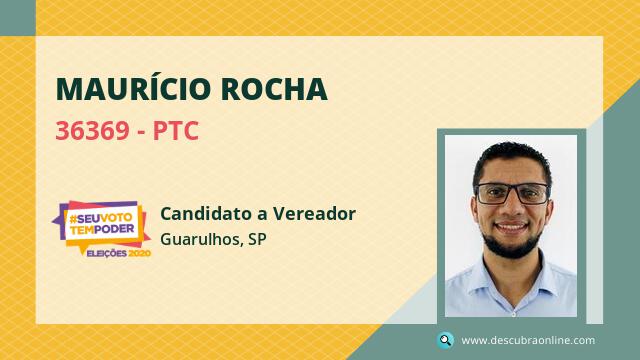 MAURÍCIO ROCHA

36369 - PTC

#SEUVOTO TEMPODER
ELEIÇÕES 2020

Candidato a Vereador

Guarulhos, SP

www.descubraonline.com